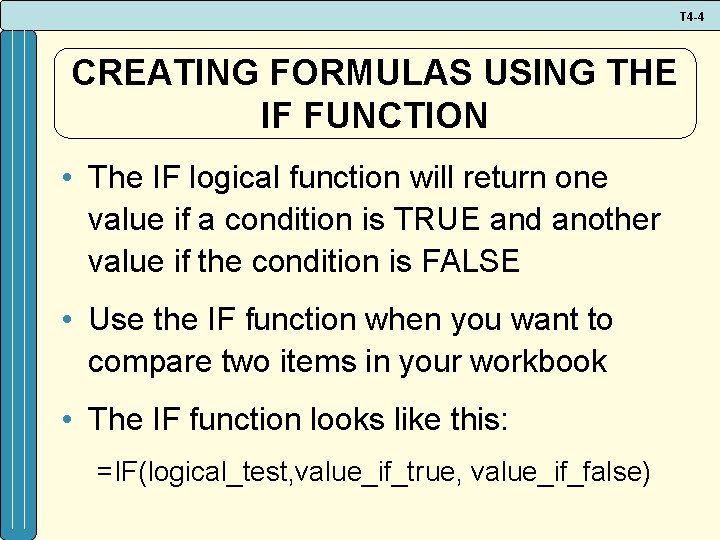 T4-4

CREATING FORMULAS USING THE IF FUNCTION

• The IF logical function will return one value if a condition is TRUE and another value if the condition is FALSE

• Use the IF function when you want to compare two items in your workbook

• The IF function looks like this:

=IF(logical_test,value_if_true, value_if_false)